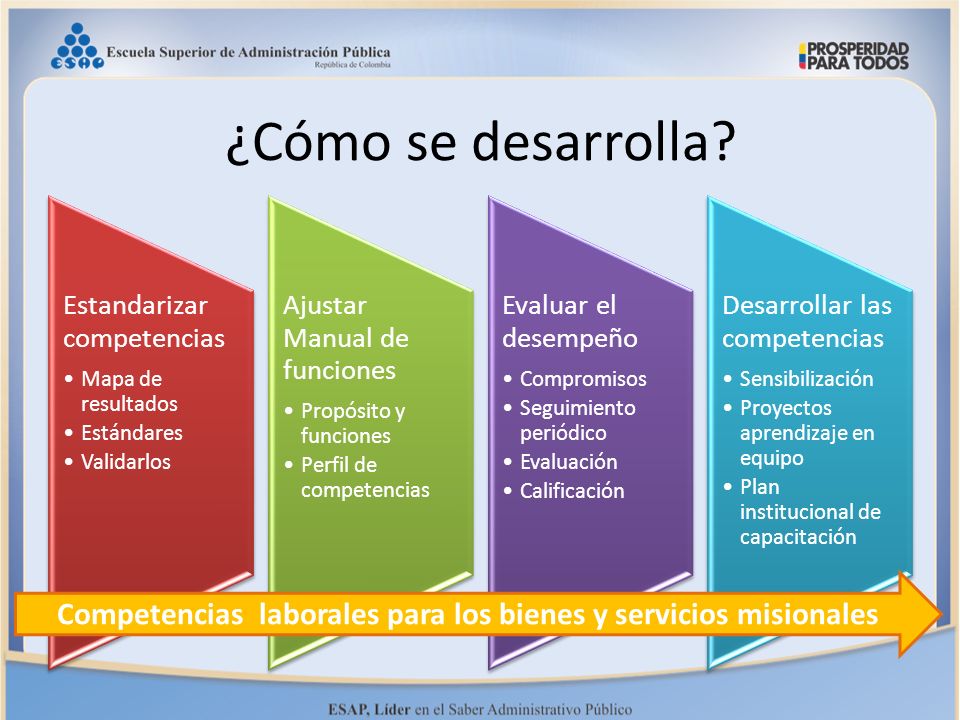 ESAP Escuela Superior de Administración Pública
República de Colombia

PROSPERIDAD PARA TODOS

¿Cómo se desarrolla?

Estandarizar competencias
• Mapa de resultados
• Estándares
• Validarlos

Ajustar Manual de funciones
• Propósito y funciones
• Perfil de competencias

Evaluar el desempeño
• Compromisos
• Seguimiento periódico
• Evaluación
• Calificación

Desarrollar las competencias
• Sensibilización
• Proyectos aprendizaje en equipo
• Plan institucional de capacitación

Competencias laborales para los bienes y servicios misionales

ESAP, Líder en el Saber Administrativo Público